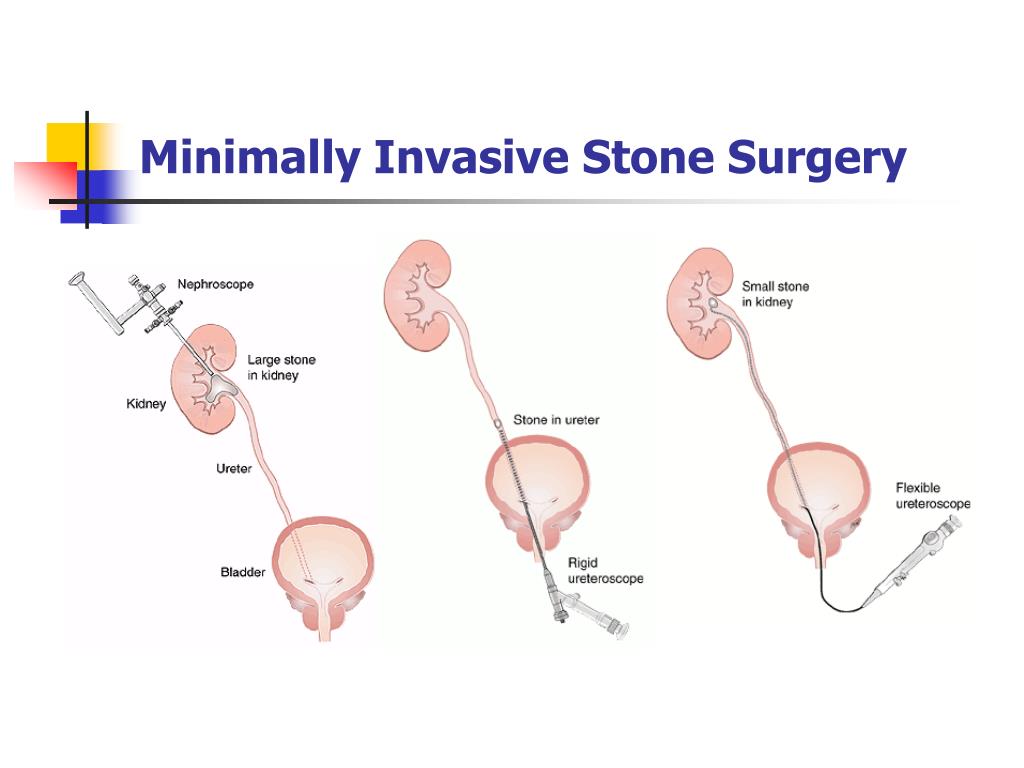 Minimally Invasive Stone Surgery

Nephroscope

Large stone in kidney

Kidney

Ureter

Bladder

Stone in ureter

Rigid ureteroscope

Small stone in kidney

Flexible ureteroscope